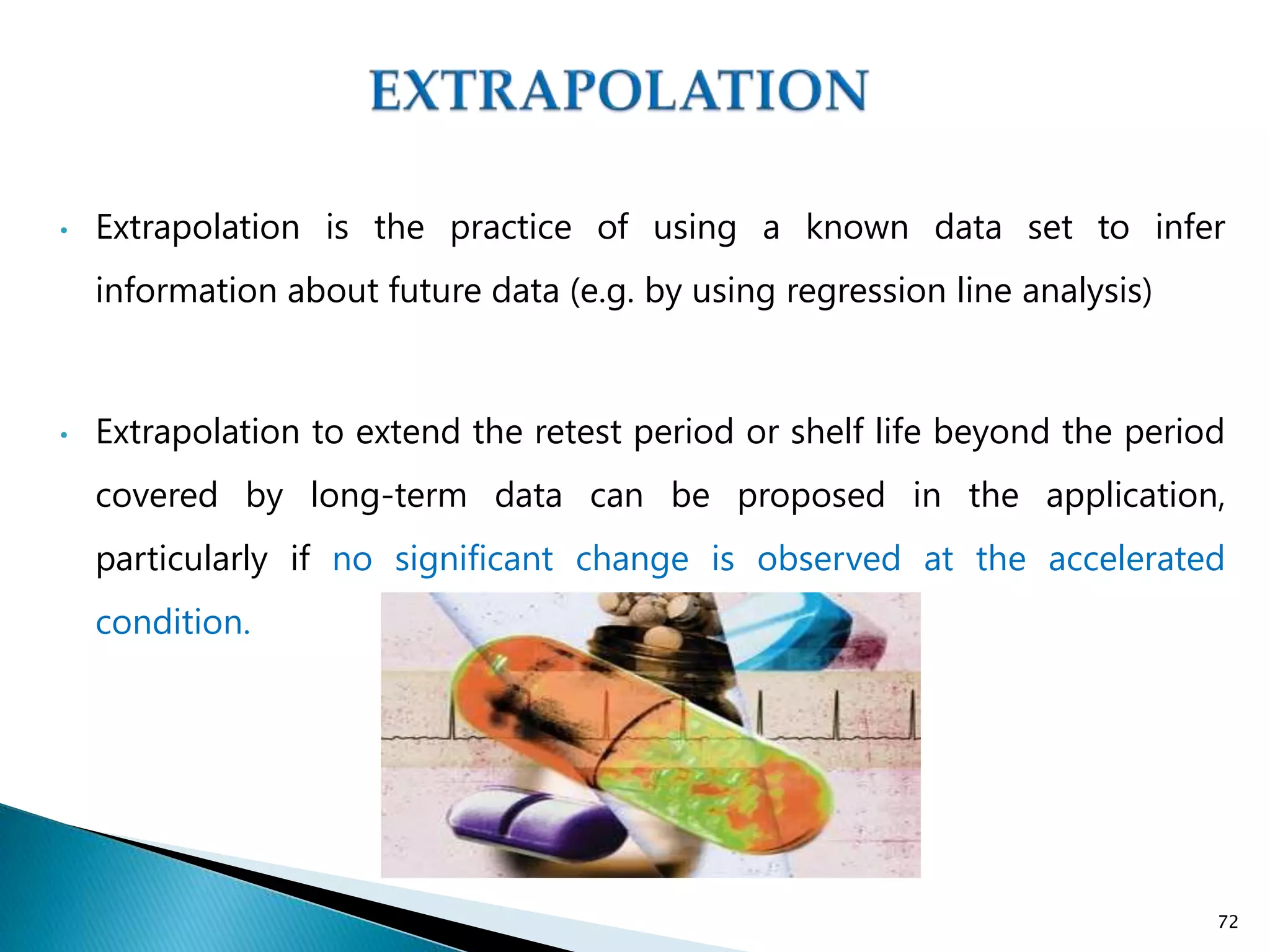 EXTRAPOLATION

• Extrapolation is the practice of using a known data set to infer information about future data (e.g. by using regression line analysis)

• Extrapolation to extend the retest period or shelf life beyond the period covered by long-term data can be proposed in the application, particularly if no significant change is observed at the accelerated condition.

72